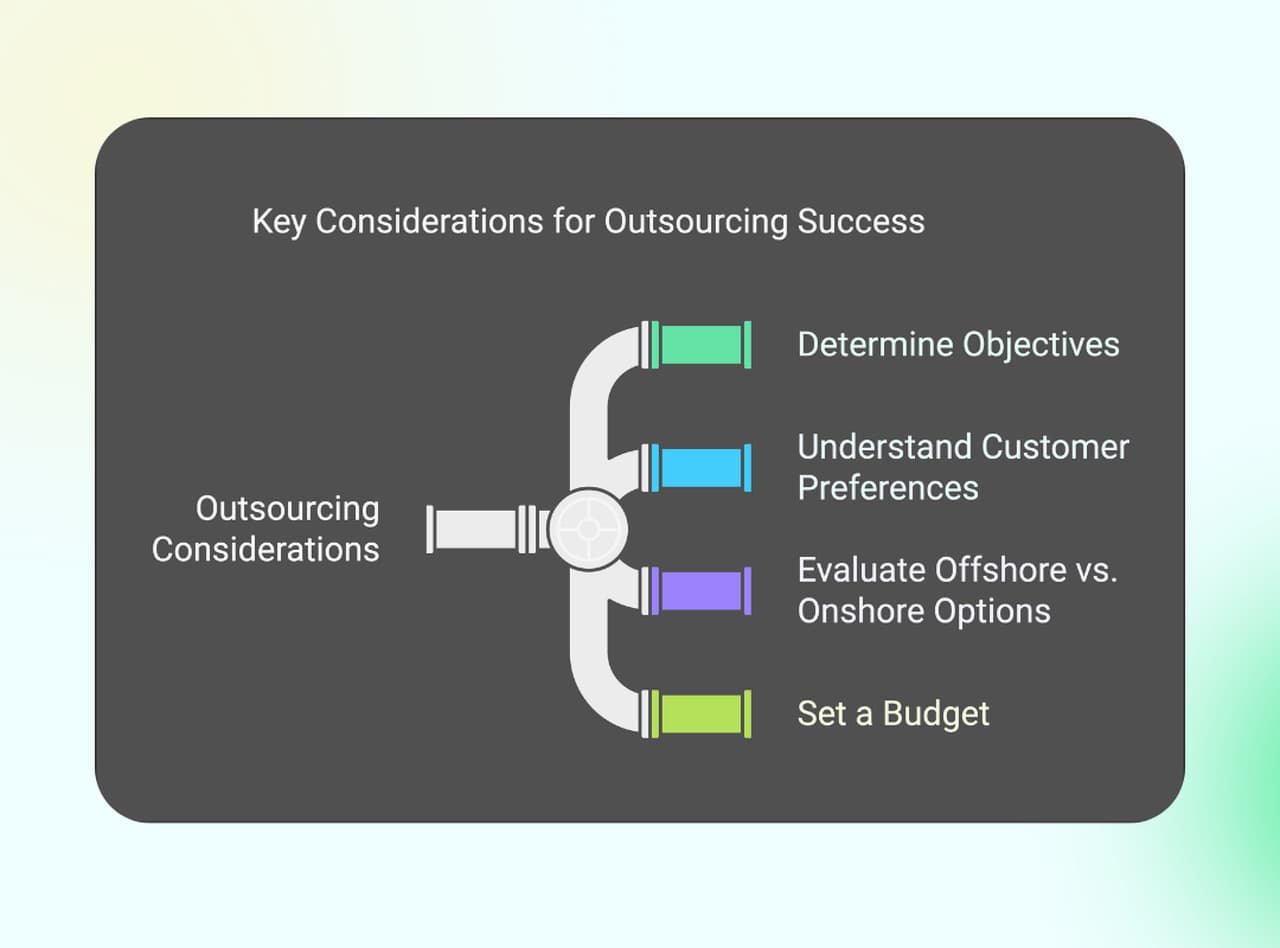 Key Considerations for Outsourcing Success

Outsourcing Considerations

Determine Objectives

Understand Customer Preferences

Evaluate Offshore vs. Onshore Options

Set a Budget